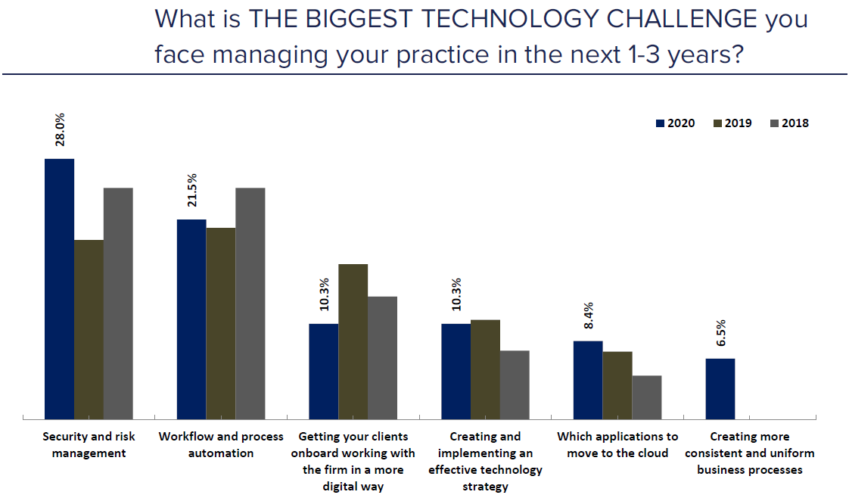 What is THE BIGGEST TECHNOLOGY CHALLENGE you face managing your practice in the next 1-3 years?

2020 2019 2018

28.0%

21.5%

10.3%

10.3%

8.4%

6.5%

Security and risk management

Workflow and process automation

Getting your clients onboard working with the firm in a more digital way

Creating and implementing an effective technology strategy

Which applications to move to the cloud

Creating more consistent and uniform business processes